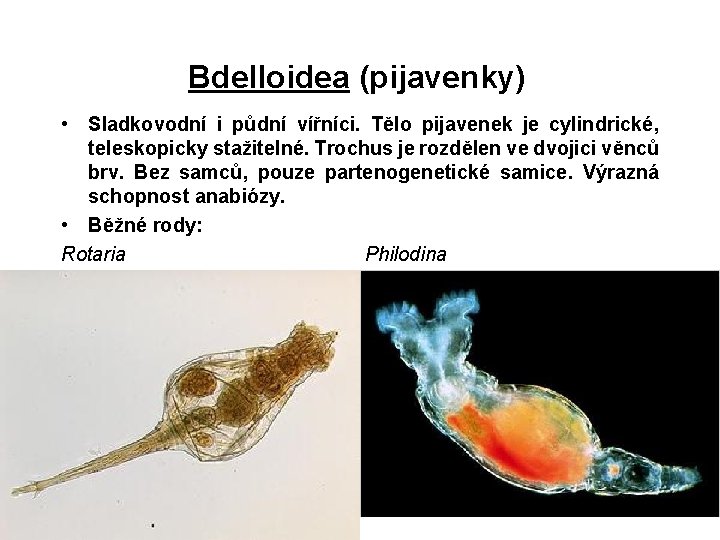 Bdelloidea (pijavenky)

• Sladkovodní i půdní vířníci. Tělo pijavenek je cylindrické, teleskopicky stažitelné. Trochus je rozdělen ve dvojici věnců brv. Bez samců, pouze partenogenetické samice. Výrazná schopnost anabiózy.

• Běžné rody:

Rotaria

Philodina